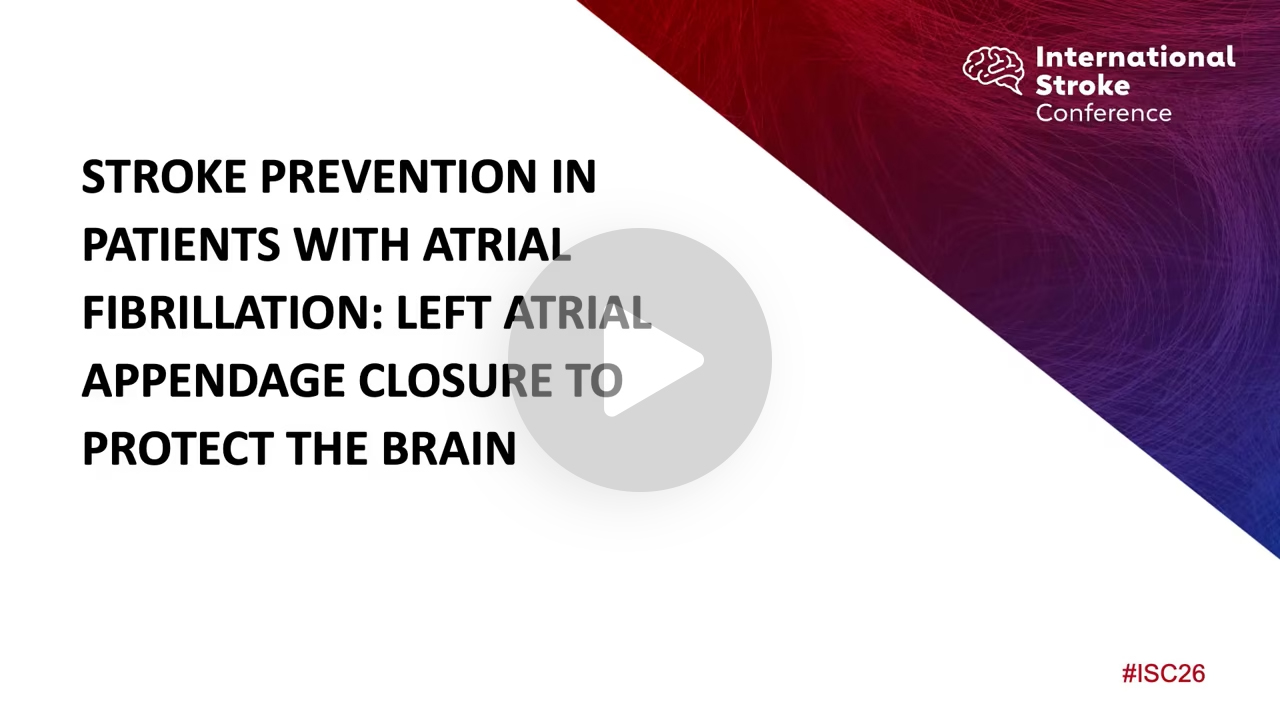 International Stroke Conference

STROKE PREVENTION IN PATIENTS WITH ATRIAL FIBRILLATION: LEFT ATRIAL APPENDAGE CLOSURE TO PROTECT THE BRAIN

#ISC26